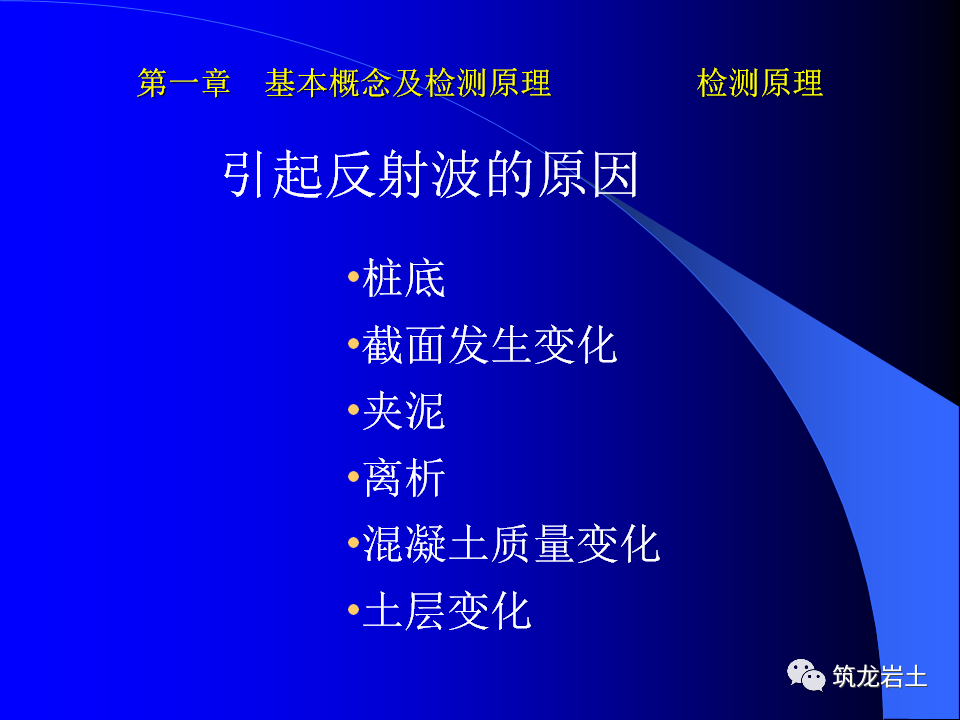 第一章　基本概念及检测原理　　　　检测原理

引起反射波的原因

•桩底
•截面发生变化
•夹泥
•离析
•混凝土质量变化
•土层变化

筑龙岩土